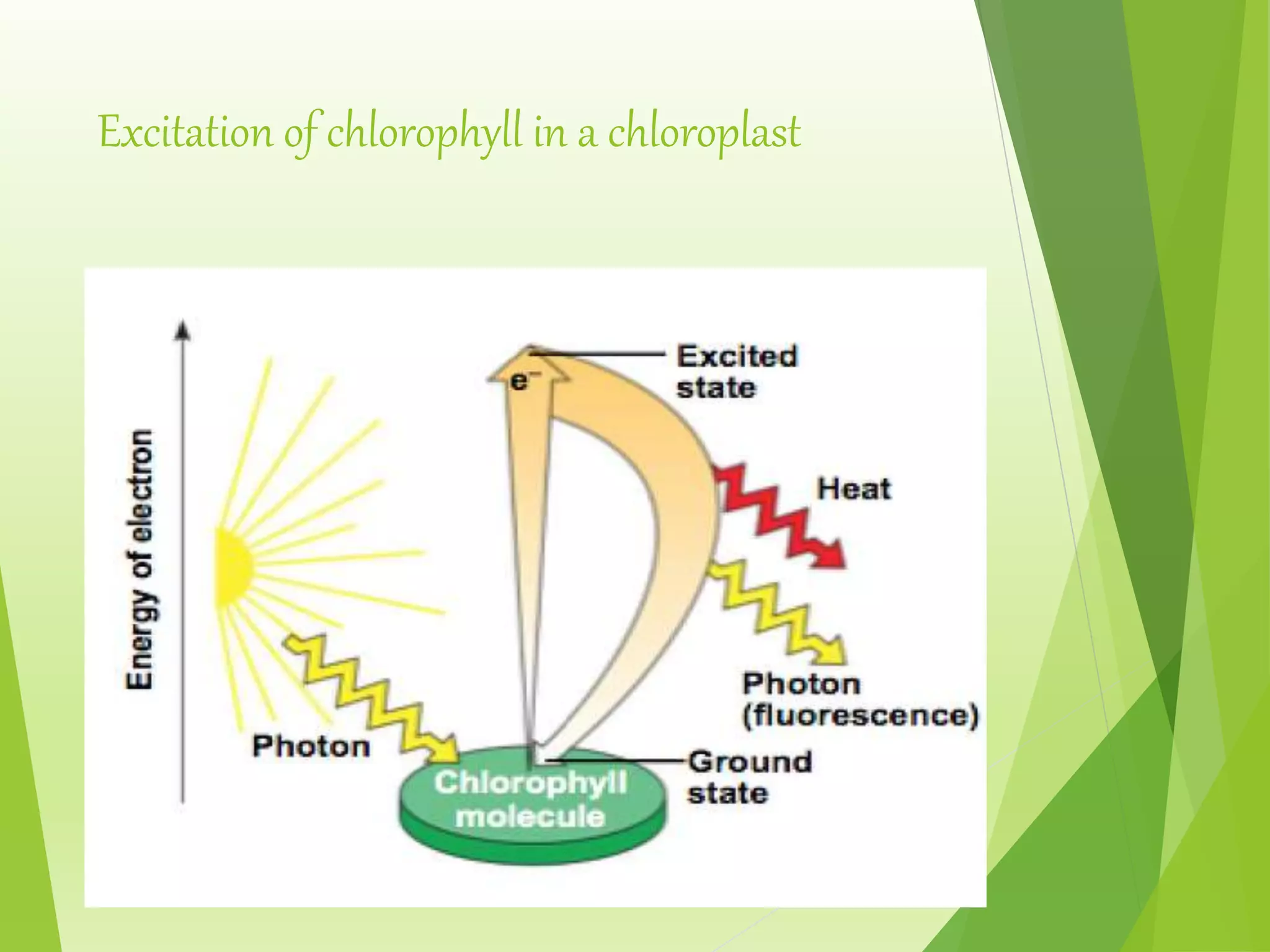 Excitation of chlorophyll in a chloroplast

Energy of electron

$e^-$

Excited state

Heat

Photon (fluorescence)

Photon

Ground state

Chlorophyll molecule